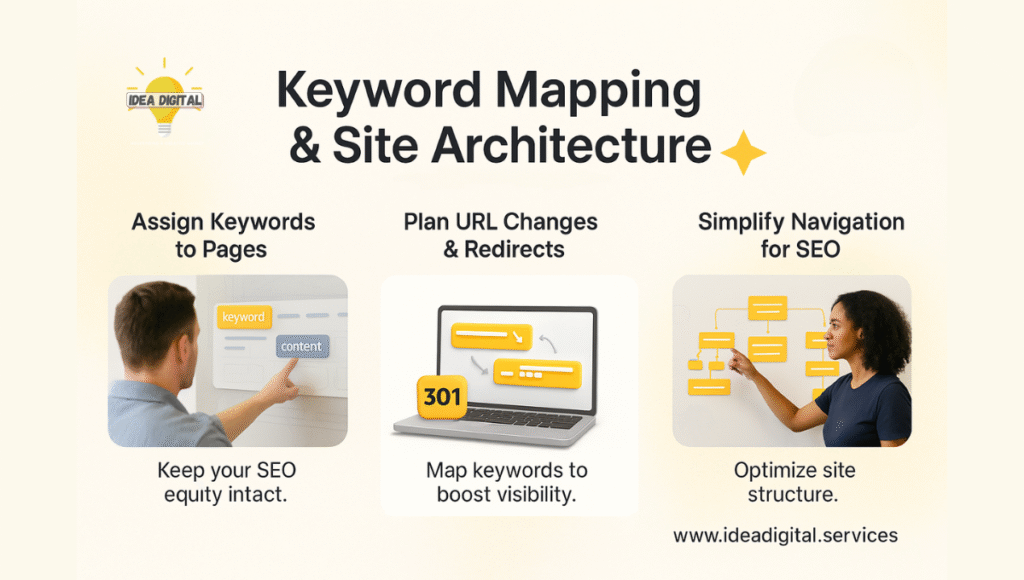 IDEA DIGITAL

Keyword Mapping & Site Architecture

Assign Keywords to Pages

keyword

content

Keep your SEO equity intact.

Plan URL Changes & Redirects

301

Map keywords to boost visibility.

Simplify Navigation for SEO

Optimize site structure.

www.ideadigital.services